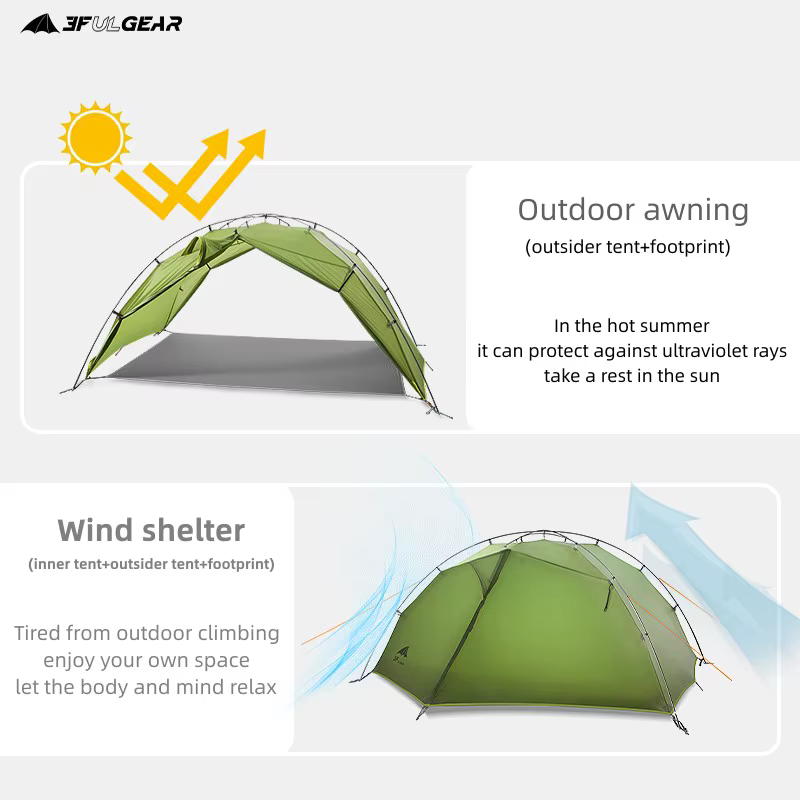 3FULGEAR

Outdoor awning
(outsider tent+footprint)

In the hot summer
it can protect against ultraviolet rays
take a rest in the sun

Wind shelter
(inner tent+outsider tent+footprint)

Tired from outdoor climbing
enjoy your own space
let the body and mind relax